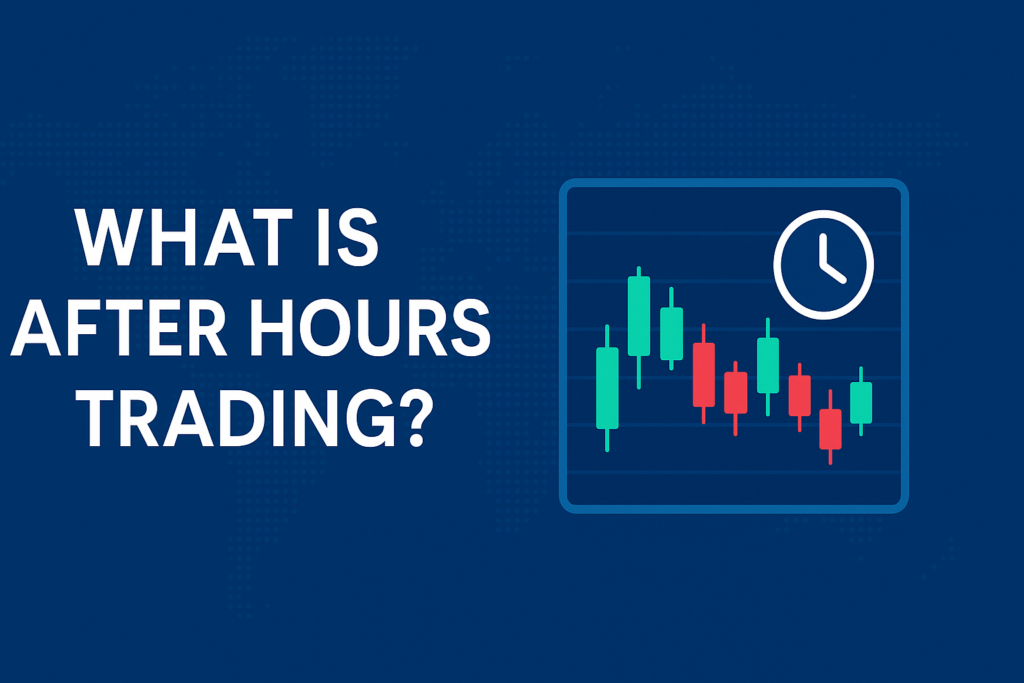 WHAT IS
AFTER HOURS
TRADING?